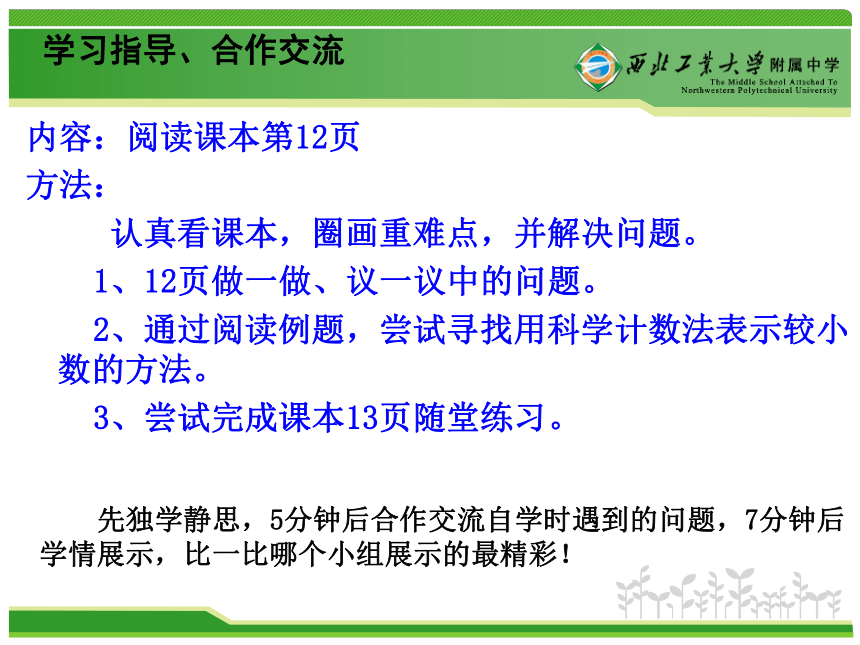 学习指导、合作交流

西北工业大学附属中学
The Middle School Attached To Northwestern Polytechnical University

内容：阅读课本第12页
方法：

认真看课本，圈画重难点，并解决问题。

1、12页做一做、议一议中的问题。

2、通过阅读例题，尝试寻找用科学计数法表示较小数的方法。

3、尝试完成课本13页随堂练习。

先独学静思，5分钟后合作交流自学时遇到的问题，7分钟后学情展示，比一比哪个小组展示的最精彩！